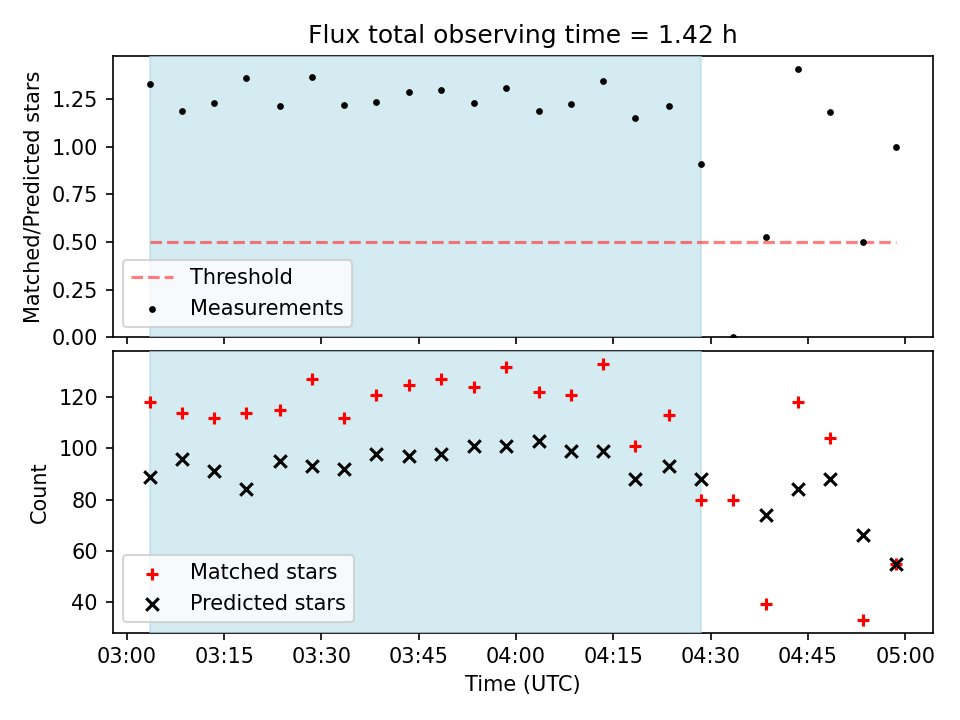 Flux total observing time = 1.42 h

Matched/Predicted stars

1.25
1.00
0.75
0.50
0.25
0.00

Threshold
Measurements

Count

120
100
80
60
40

Matched stars
Predicted stars

03:00 03:15 03:30 03:45 04:00 04:15 04:30 04:45 05:00

Time (UTC)